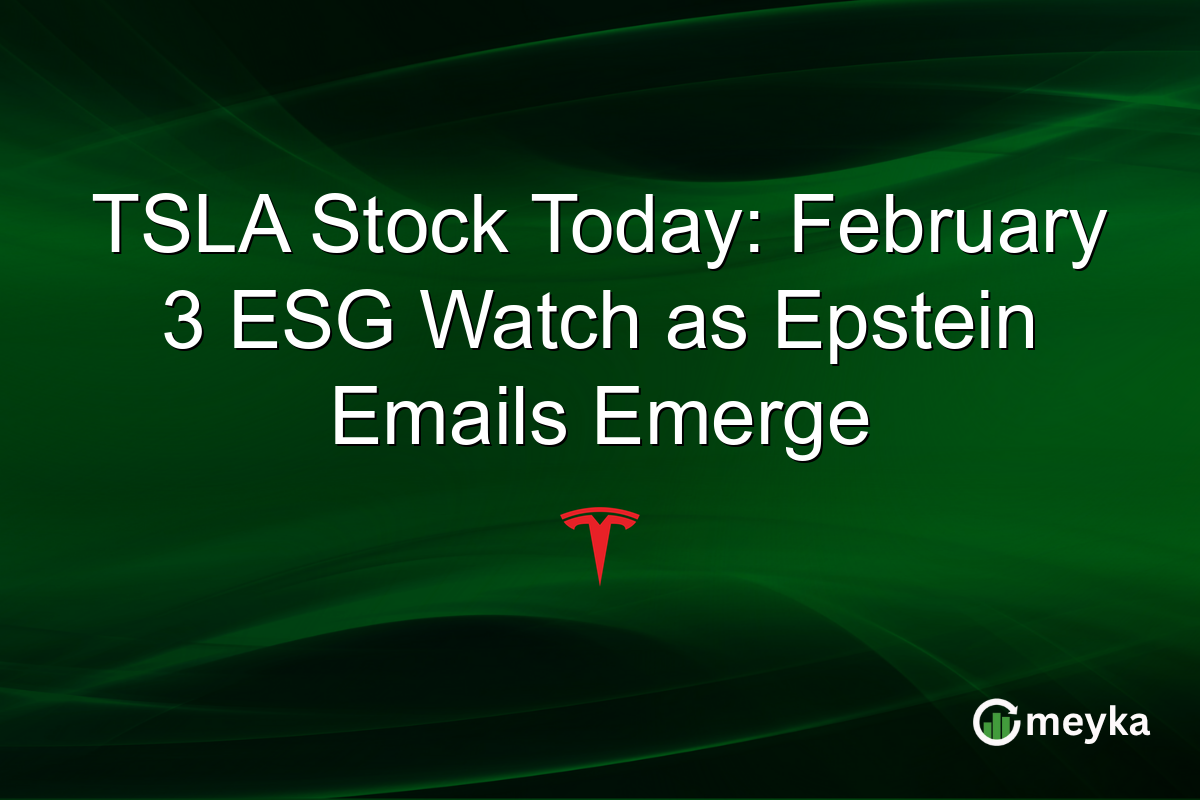 TSLA Stock Today: February 3 ESG Watch as Epstein Emails Emerge

meyka